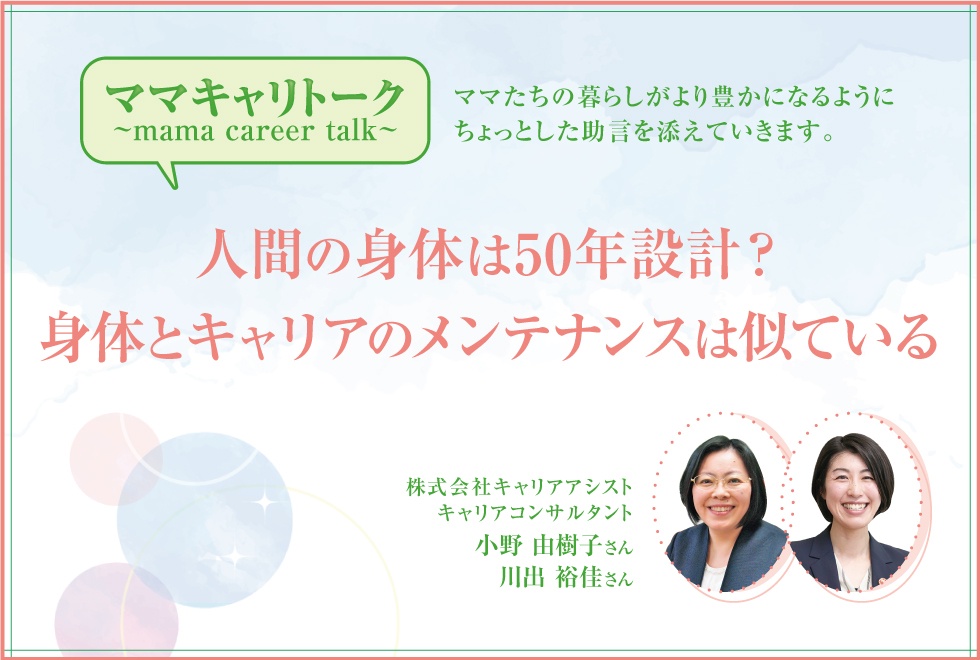 ママキャリトーク
~mama career talk~

ママたちの暮らしがより豊かになるように
ちょっとした助言を添えていきます。

人間の身体は50年設計？
身体とキャリアのメンテナンスは似ている

株式会社キャリアアシスト
キャリアコンサルタント
小野 由樹子さん
川出 裕佳さん